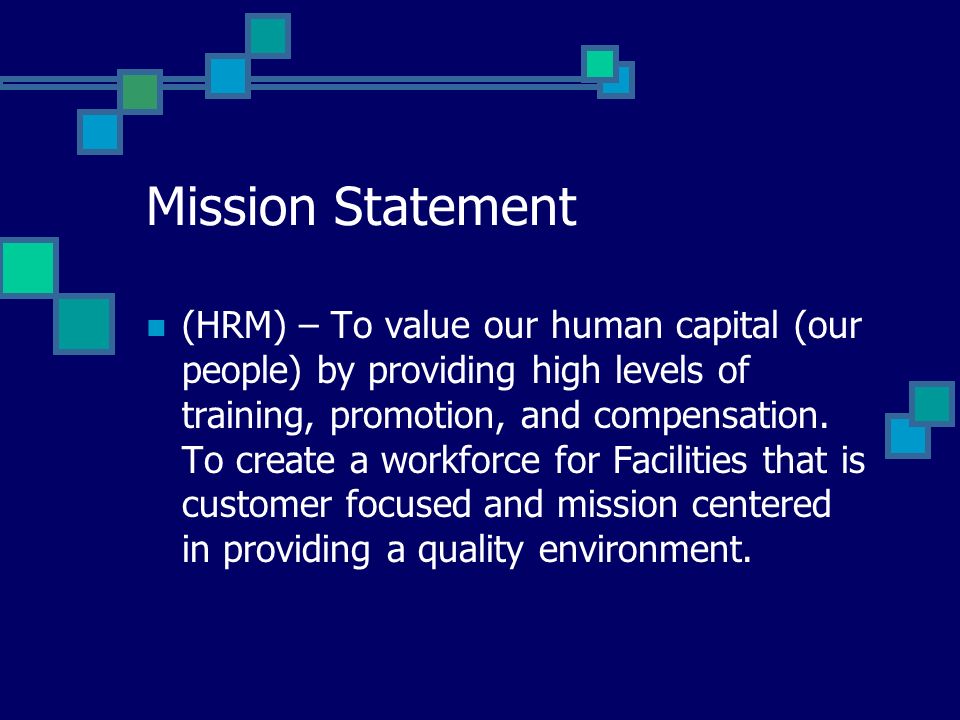 Mission Statement

(HRM) – To value our human capital (our people) by providing high levels of training, promotion, and compensation. To create a workforce for Facilities that is customer focused and mission centered in providing a quality environment.